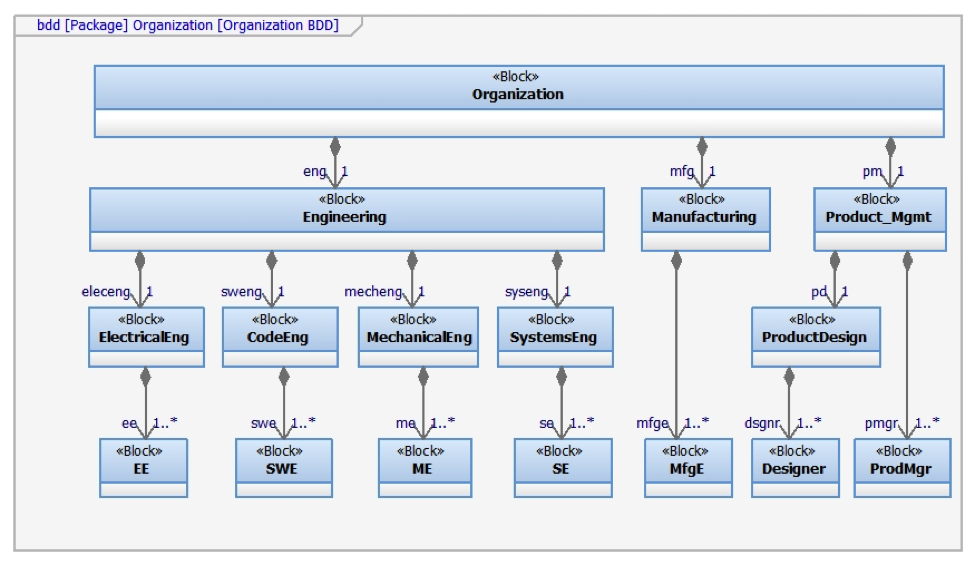 bdd [Package] Organization [Organization BDD]

«Block»
Organization

eng 1
mfg 1
pm 1

«Block»
Engineering

«Block»
Manufacturing

«Block»
Product_Mgmt

eleceng 1
sweng 1
mecheng 1
syseng 1
pd 1

«Block»
ElectricalEng

«Block»
CodeEng

«Block»
MechanicalEng

«Block»
SystemsEng

«Block»
ProductDesign

ee 1..*
swe 1..*
me 1..*
se 1..*
mfge 1..*
dsgnr 1..*
pmgr 1..*

«Block»
EE

«Block»
SWE

«Block»
ME

«Block»
SE

«Block»
MfgE

«Block»
Designer

«Block»
ProdMgr